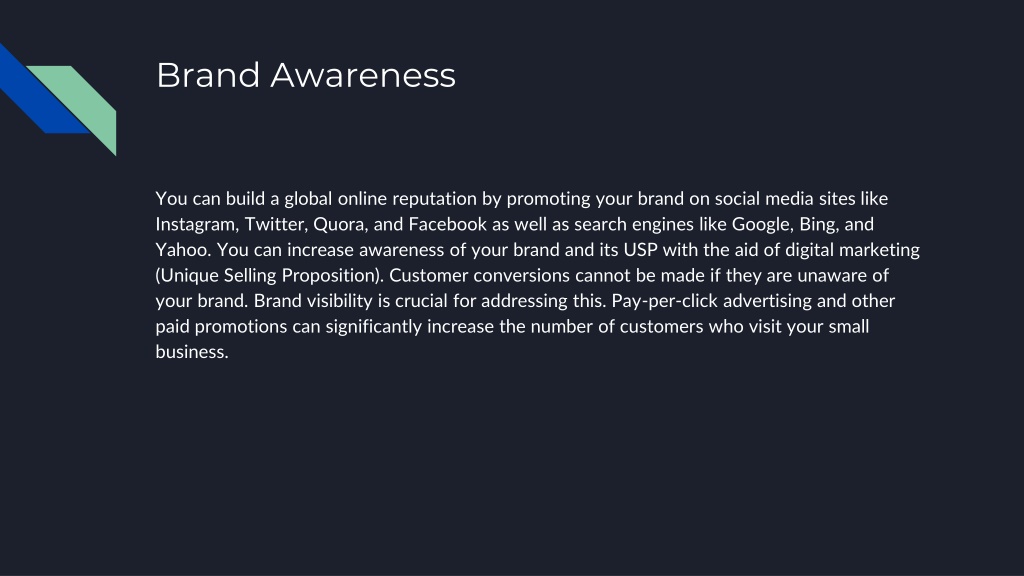 Brand Awareness

You can build a global online reputation by promoting your brand on social media sites like Instagram, Twitter, Quora, and Facebook as well as search engines like Google, Bing, and Yahoo. You can increase awareness of your brand and its USP with the aid of digital marketing (Unique Selling Proposition). Customer conversions cannot be made if they are unaware of your brand. Brand visibility is crucial for addressing this. Pay-per-click advertising and other paid promotions can significantly increase the number of customers who visit your small business.